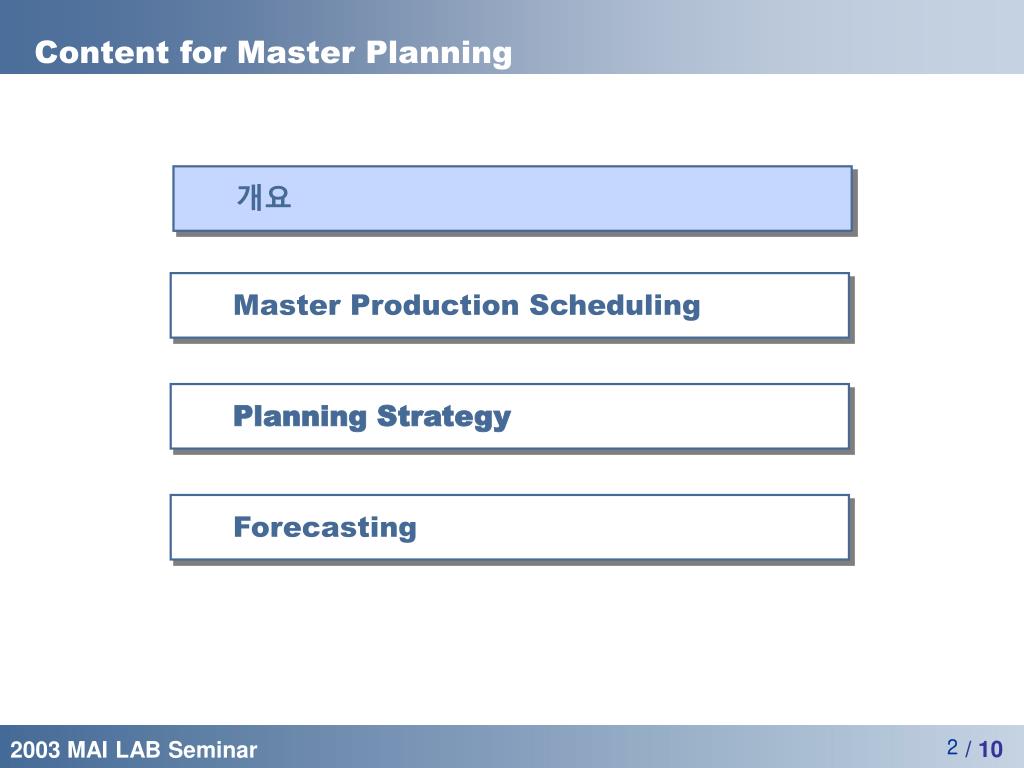 Content for Master Planning

개요

Master Production Scheduling

Planning Strategy

Forecasting

2003 MAI LAB Seminar

2 / 10